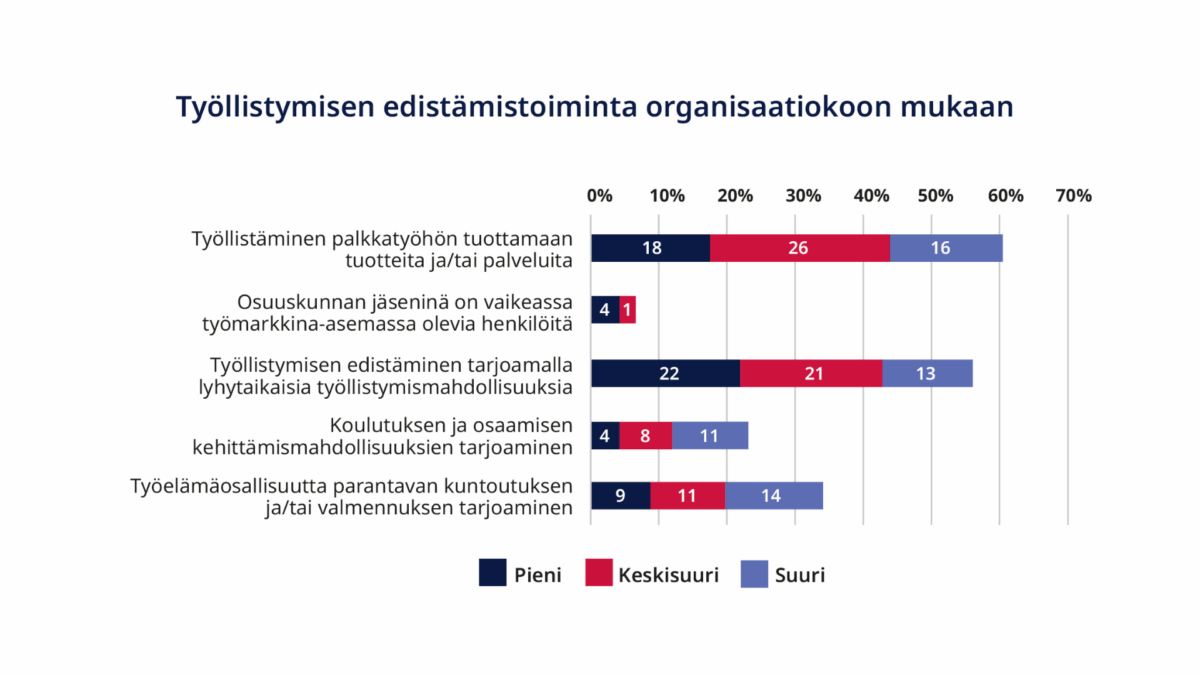 Työllistymisen edistämistoiminta organisaatiokoon mukaan

0% 10% 20% 30% 40% 50% 60% 70%

Työllistäminen palkkatyöhön tuottamaan tuotteita ja/tai palveluita
18 26 16

Osuuskunnan jäseninä on vaikeassa työmarkkina-asemassa olevia henkilöitä
4 1

Työllistymisen edistäminen tarjoamalla lyhytaikaisia työllistymismahdollisuuksia
22 21 13

Koulutuksen ja osaamisen kehittämismahdollisuuksien tarjoaminen
4 8 11

Työelämäosallisuutta parantavan kuntoutuksen ja/tai valmennuksen tarjoaminen
9 11 14

Pieni Keskisuuri Suuri